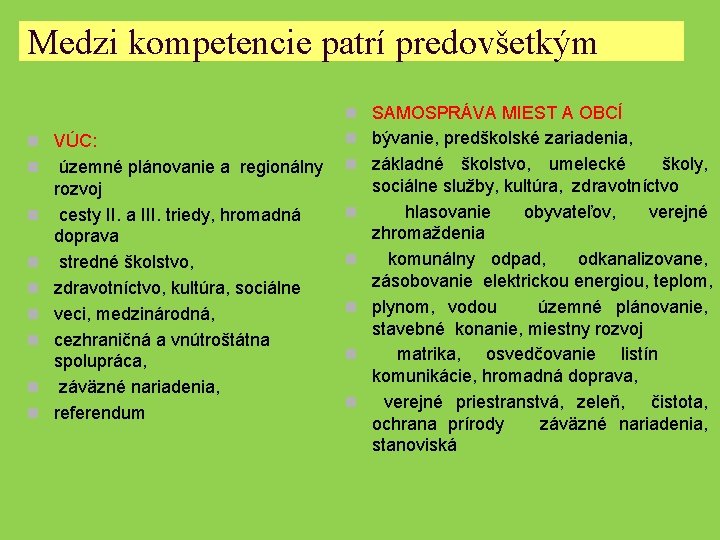 Medzi kompetencie patrí predovšetkým

VÚC:

územné plánovanie a regionálny rozvoj

cesty II. a III. triedy, hromadná doprava

stredné školstvo,

zdravotníctvo, kultúra, sociálne

veci, medzinárodná,

cezhraničná a vnútroštátna spolupráca,

záväzné nariadenia,

referendum

SAMOSPRÁVA MIEST A OBCÍ

bývanie, predškolské zariadenia,

základné školstvo, umelecké školy, sociálne služby, kultúra, zdravotníctvo

hlasovanie obyvateľov, verejné zhromaždenia

komunálny odpad, odkanalizovane, zásobovanie elektrickou energiou, teplom,

plynom, vodou územné plánovanie, stavebné konanie, miestny rozvoj

matrika, osvedčovanie listín komunikácie, hromadná doprava,

verejné priestranstvá, zeleň, čistota, ochrana prírody záväzné nariadenia, stanoviská